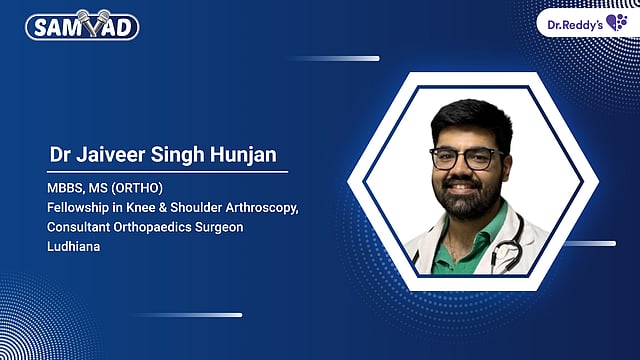 SAMVAD

Dr.Reddy's

Dr Jaiveer Singh Hunjan

MBBS, MS (ORTHO)
Fellowship in Knee & Shoulder Arthroscopy,
Consultant Orthopaedics Surgeon
Ludhiana